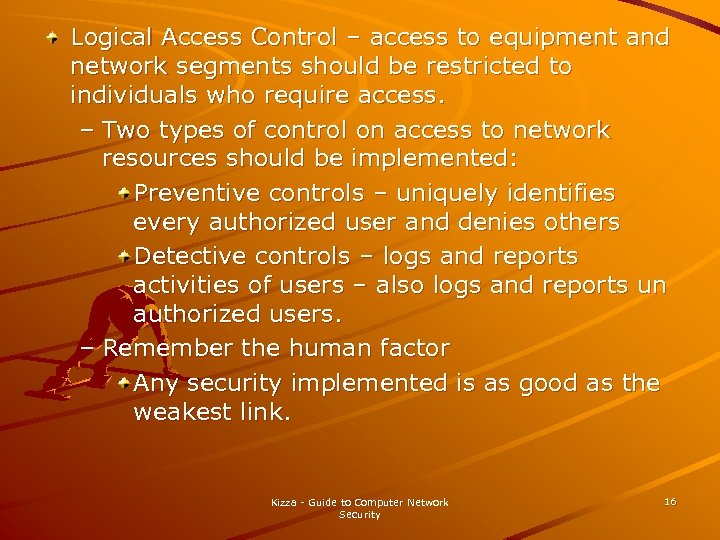 Logical Access Control – access to equipment and network segments should be restricted to individuals who require access.

– Two types of control on access to network resources should be implemented:

Preventive controls – uniquely identifies every authorized user and denies others

Detective controls – logs and reports activities of users – also logs and reports un authorized users.

– Remember the human factor

Any security implemented is as good as the weakest link.

Kizza - Guide to Computer Network Security

16